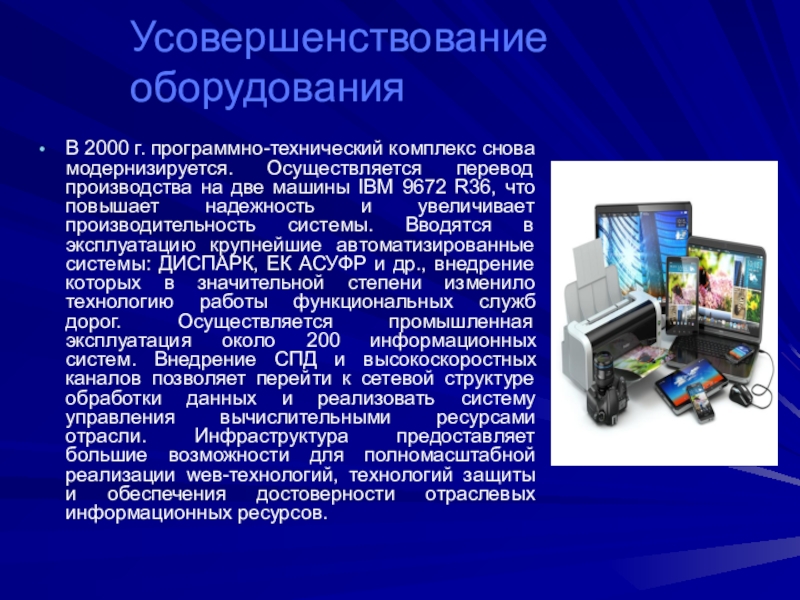 Усовершенствование оборудования

• В 2000 г. программно-технический комплекс снова модернизируется. Осуществляется перевод производства на две машины IBM 9672 R36, что повышает надежность и увеличивает производительность системы. Вводятся в эксплуатацию крупнейшие автоматизированные системы: ДИСПАРК, ЕК АСУФР и др., внедрение которых в значительной степени изменило технологию работы функциональных служб дорог. Осуществляется промышленная эксплуатация около 200 информационных систем. Внедрение СПД и высокоскоростных каналов позволяет перейти к сетевой структуре обработки данных и реализовать систему управления вычислительными ресурсами отрасли. Инфраструктура предоставляет большие возможности для полномасштабной реализации web-технологий, технологий защиты и обеспечения достоверности отраслевых информационных ресурсов.